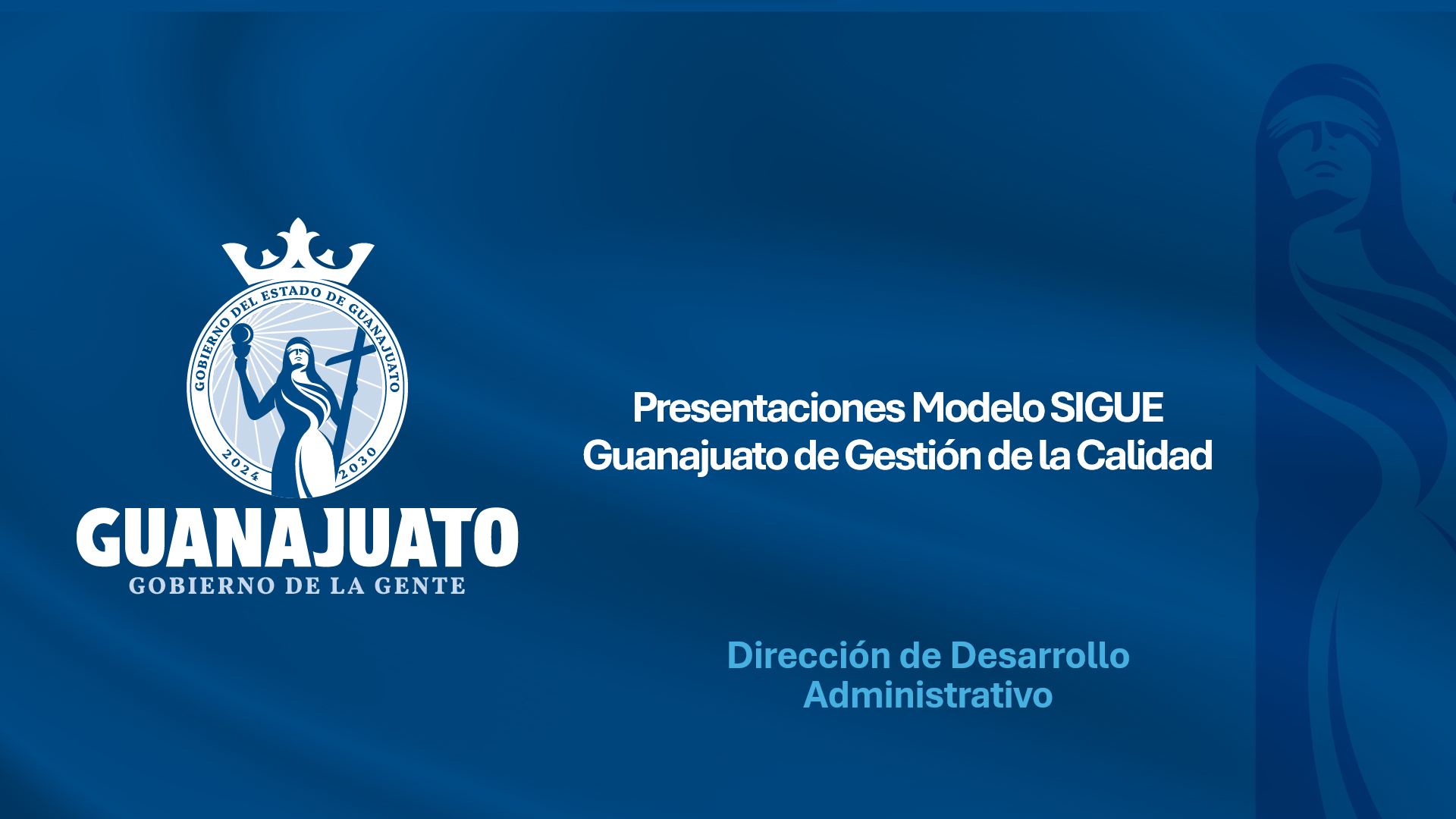 GOBIERNO DEL ESTADO DE GUANAJUATO
2024 2030
GUANAJUATO
GOBIERNO DE LA GENTE

Presentaciones Modelo SIGUE Guanajuato de Gestión de la Calidad

Dirección de Desarrollo Administrativo